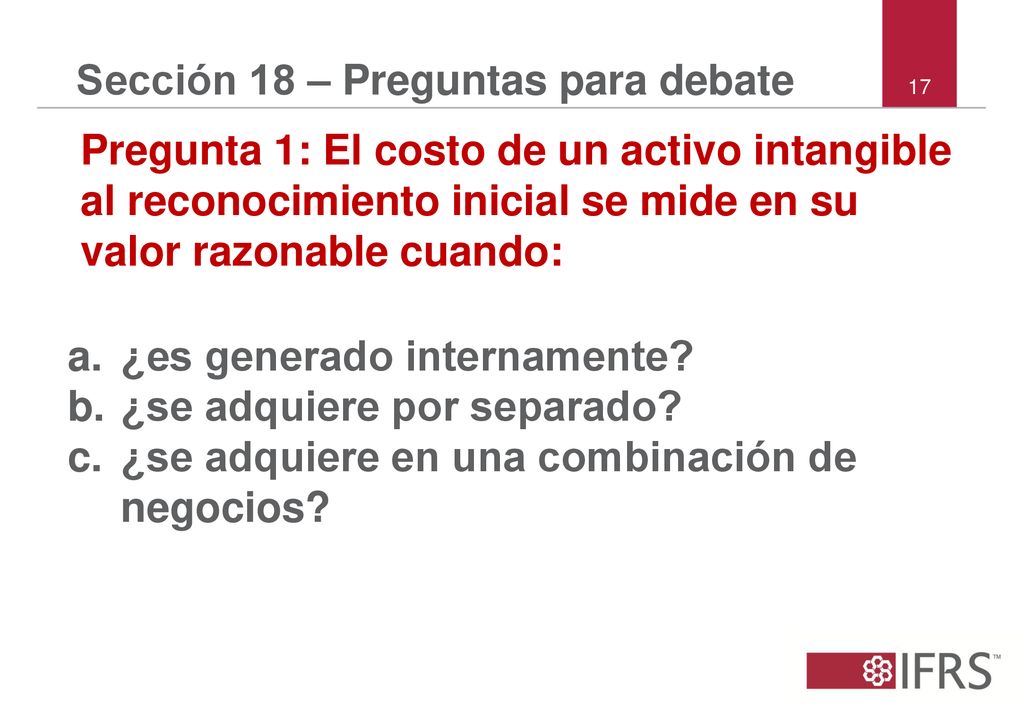 Sección 18 – Preguntas para debate

17

Pregunta 1: El costo de un activo intangible al reconocimiento inicial se mide en su valor razonable cuando:

a. ¿es generado internamente?
b. ¿se adquiere por separado?
c. ¿se adquiere en una combinación de negocios?

IFRS™